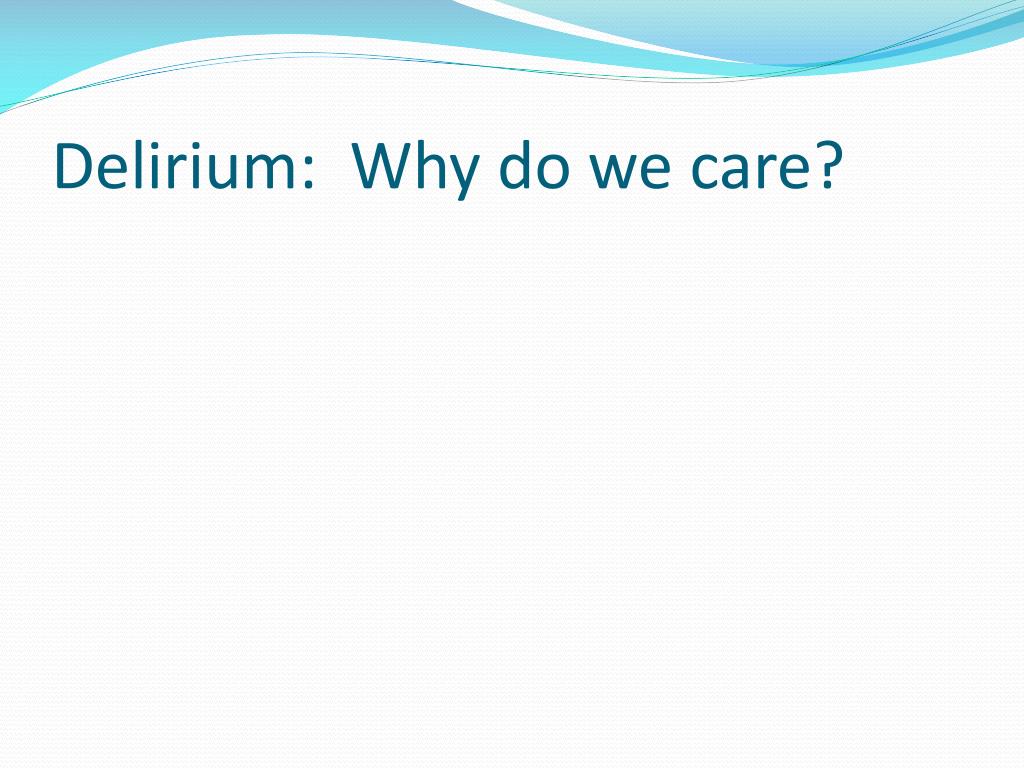 Delirium:  Why do we care?